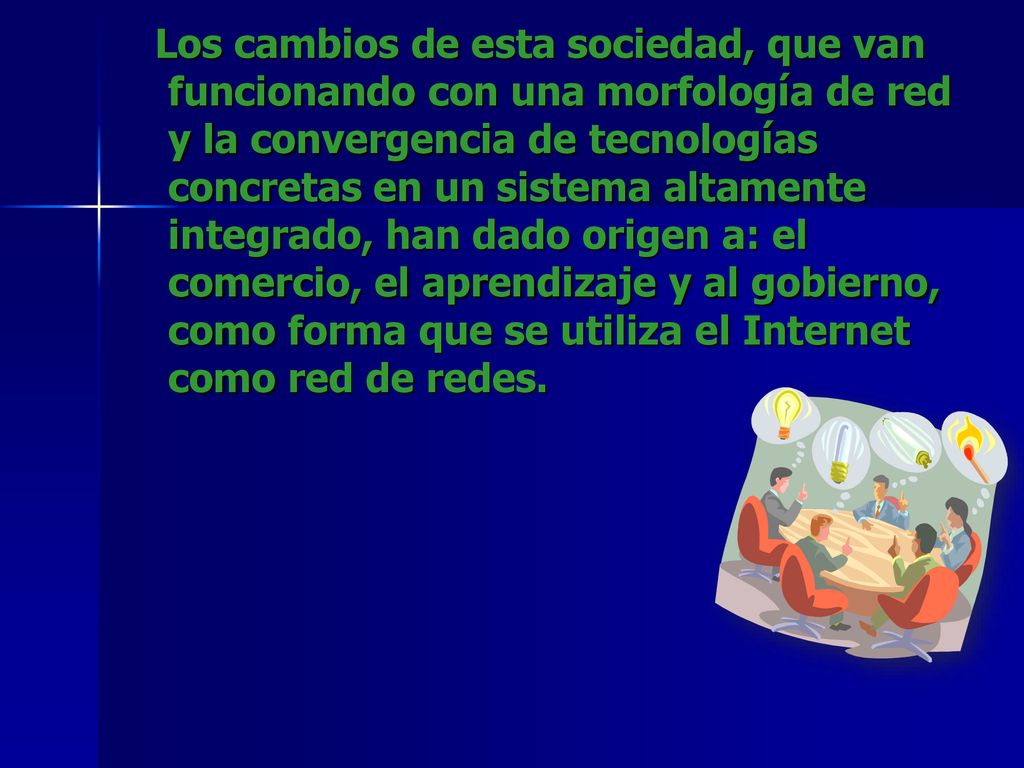 Los cambios de esta sociedad, que van funcionando con una morfología de red y la convergencia de tecnologías concretas en un sistema altamente integrado, han dado origen a: el comercio, el aprendizaje y al gobierno, como forma que se utiliza el Internet como red de redes.